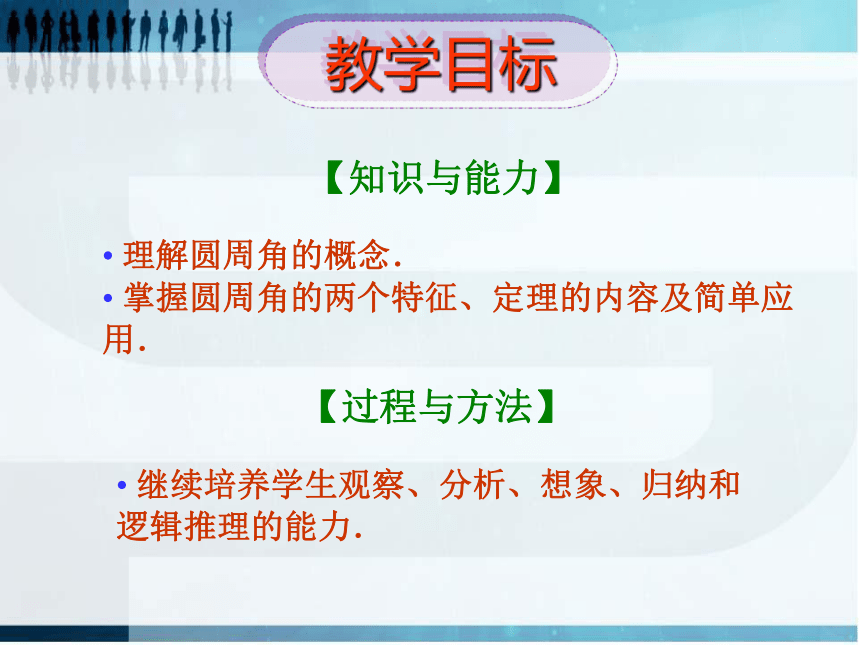 教学目标

【知识与能力】

• 理解圆周角的概念.
• 掌握圆周角的两个特征、定理的内容及简单应用.

【过程与方法】

• 继续培养学生观察、分析、想象、归纳和逻辑推理的能力.